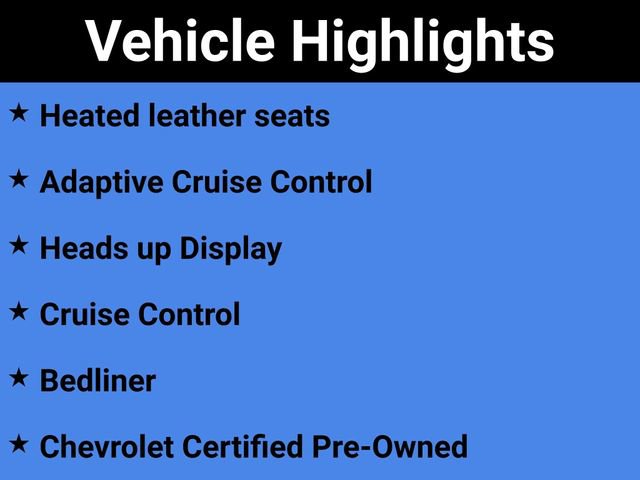 Vehicle Highlights

★ Heated leather seats

★ Adaptive Cruise Control

★ Heads up Display

★ Cruise Control

★ Bedliner

★ Chevrolet Certified Pre-Owned